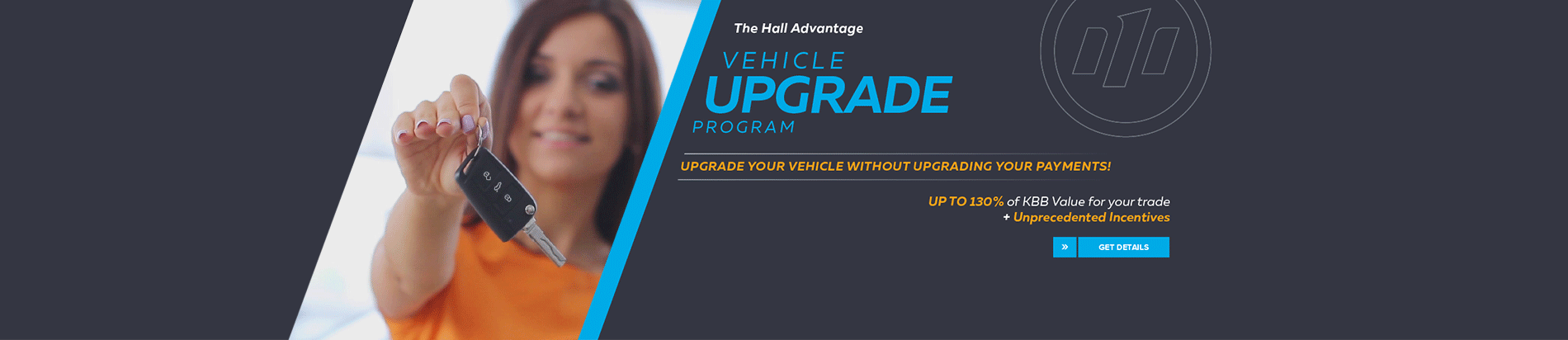 The Hall Advantage

VEHICLE
UPGRADE
PROGRAM

UPGRADE YOUR VEHICLE WITHOUT UPGRADING YOUR PAYMENTS!

UP TO 130% of KBB Value for your trade
+ Unprecedented Incentives

»
GET DETAILS